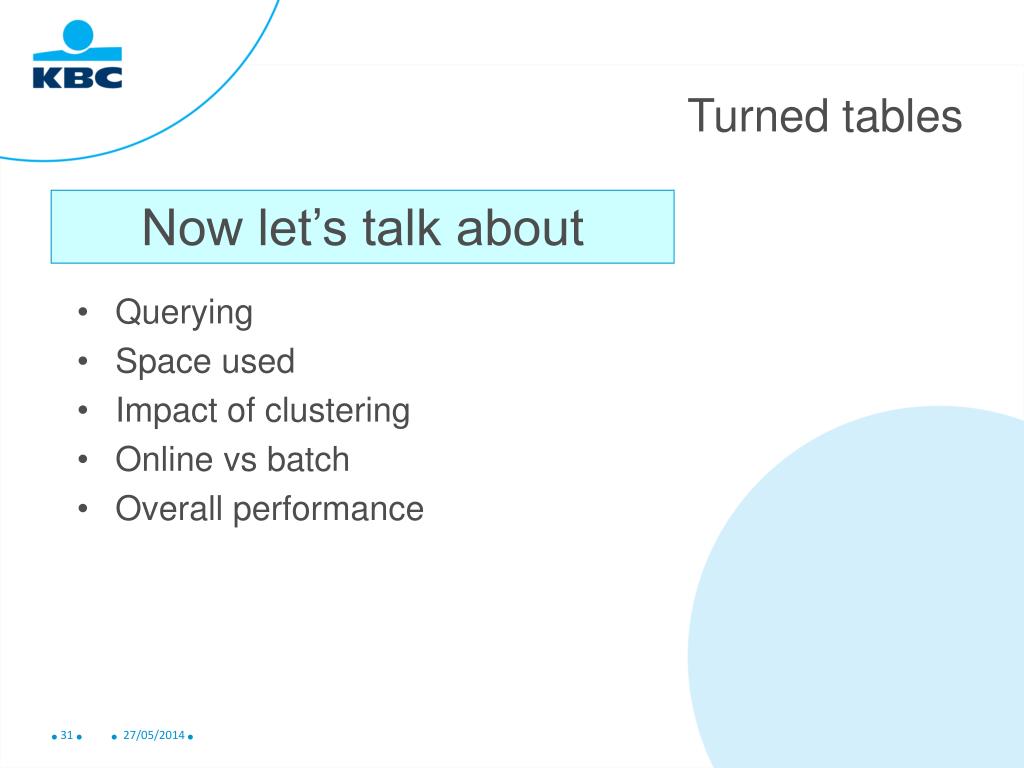 KBC

Turned tables

Now let’s talk about

• Querying
• Space used
• Impact of clustering
• Online vs batch
• Overall performance

31

27/05/2014